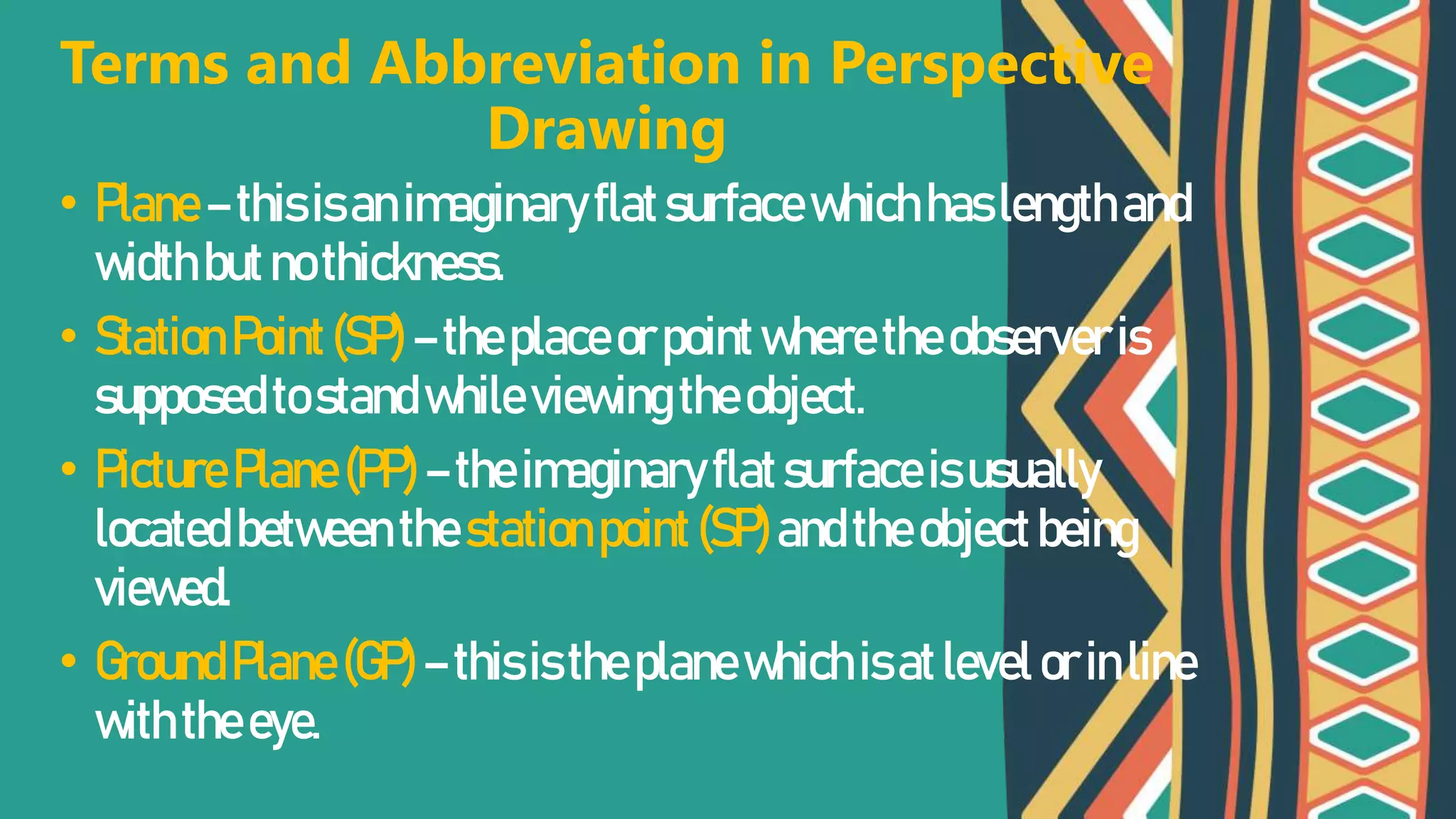 Terms and Abbreviation in Perspective Drawing

• Plane – this is an imaginary flat surface which has length and width but no thickness.

• Station Point (SP) – the place or point where the observer is supposed to stand while viewing the object.

• Picture Plane (PP) – the imaginary flat surface is usually located between the station point (SP) and the object being viewed.

• Ground Plane (GP) – this is the plane which is at level or in line with the eye.